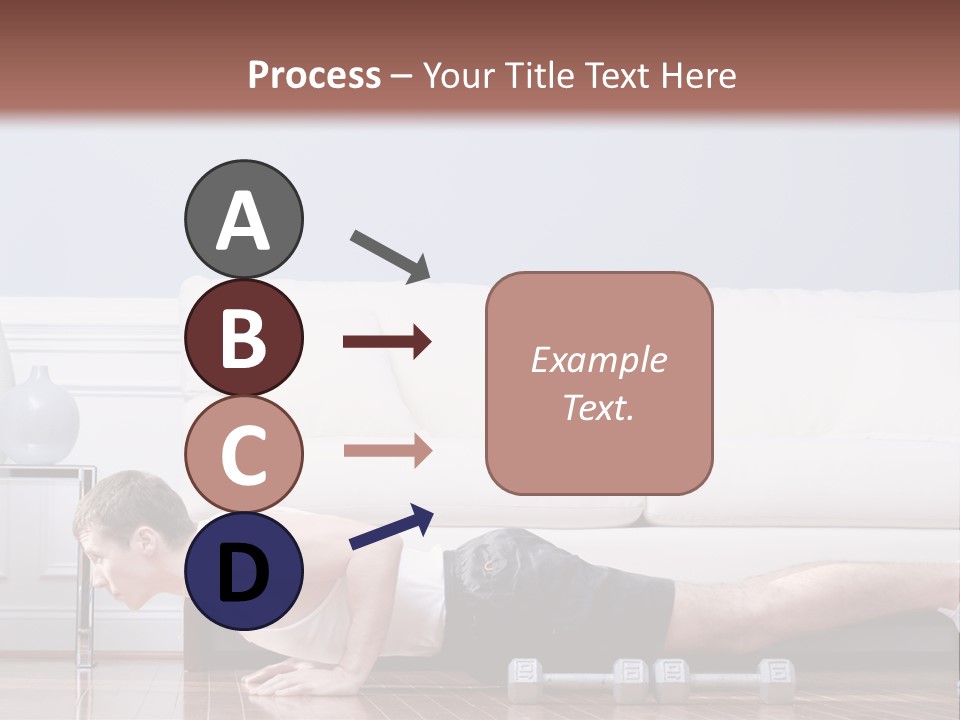 Process – Your Title Text Here

A

B

C

D

Example Text.